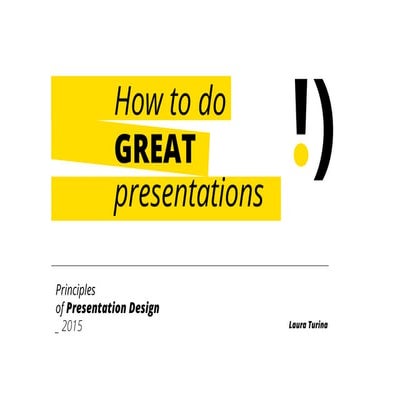 How to do
GREAT
presentations

!)

Principles
of Presentation Design
_ 2015

Laura Turina